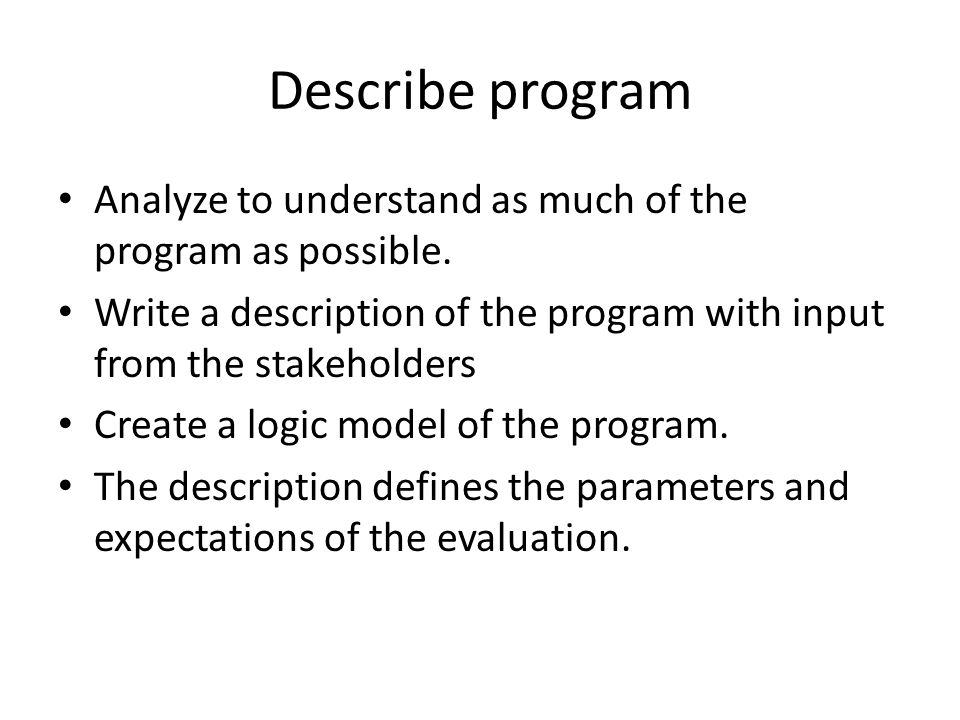 Describe program

• Analyze to understand as much of the program as possible.
• Write a description of the program with input from the stakeholders
• Create a logic model of the program.
• The description defines the parameters and expectations of the evaluation.